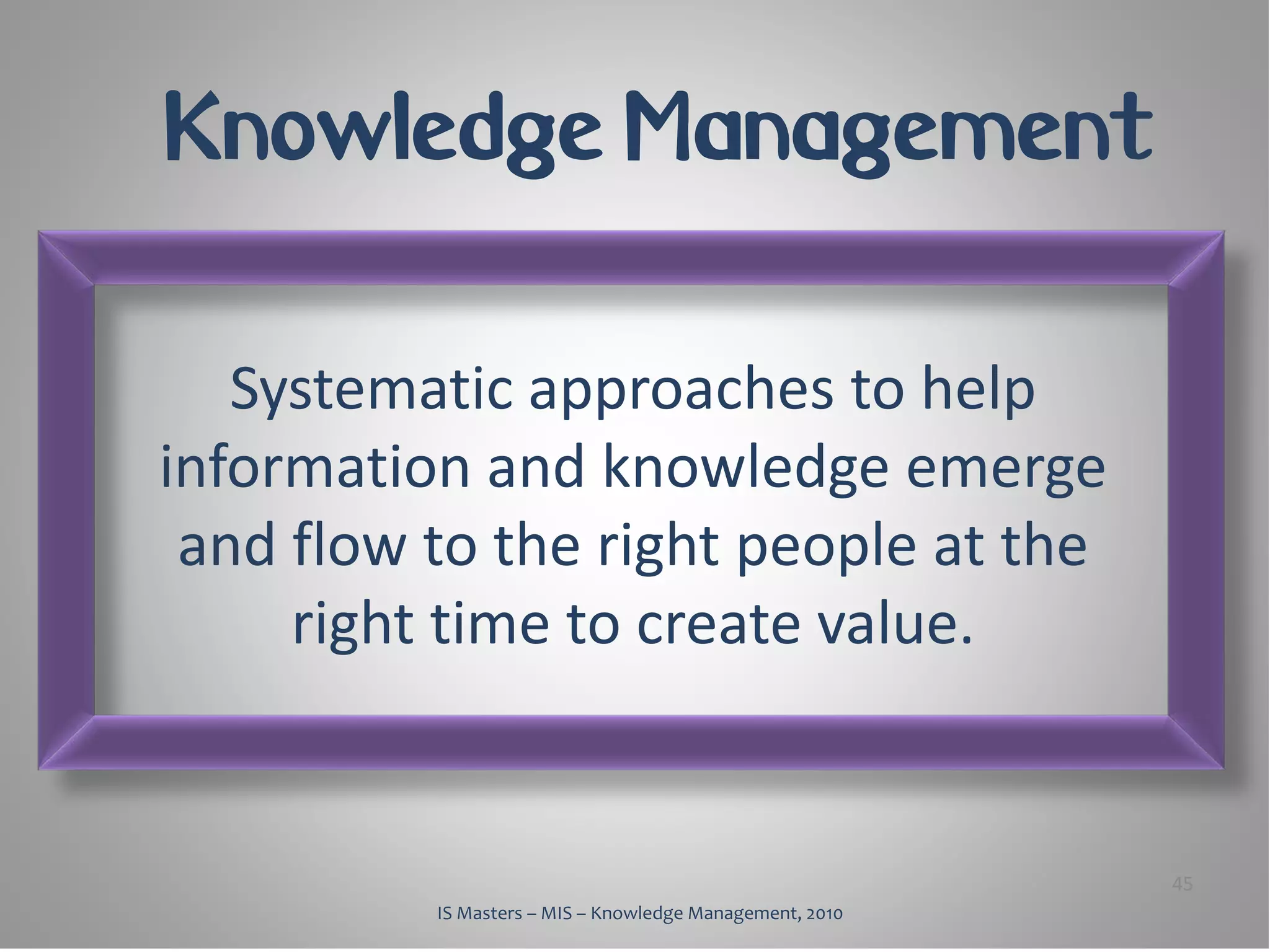 Knowledge Management

Systematic approaches to help information and knowledge emerge and flow to the right people at the right time to create value.

45

IS Masters – MIS – Knowledge Management, 2010